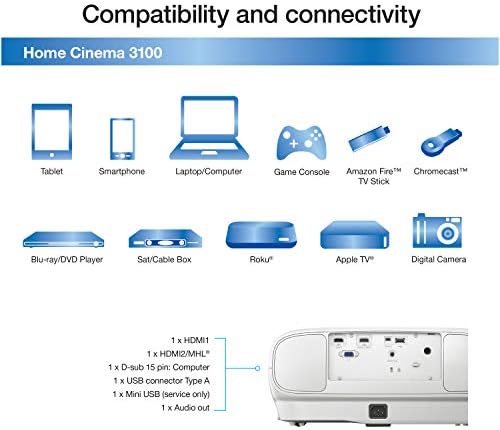 Compatibility and connectivity

Home Cinema 3100

Tablet

Smartphone

Laptop/Computer

Game Console

Amazon Fire™ TV Stick

Chromecast™

Blu-ray/DVD Player

Sat/Cable Box

Roku®

Apple TV®

Digital Camera

1 x HDMI1
1 x HDMI2/MHL®
1 x D-sub 15 pin: Computer
1 x USB connector Type A
1 x Mini USB (service only)
1 x Audio out